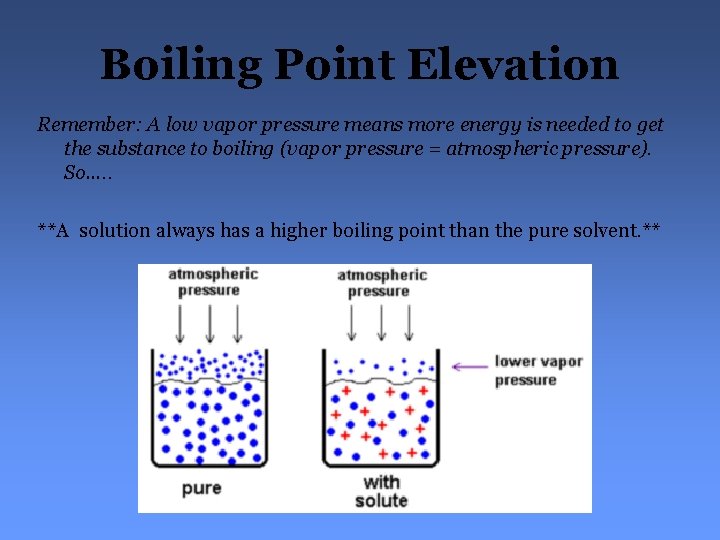 Boiling Point Elevation

Remember: A low vapor pressure means more energy is needed to get the substance to boiling (vapor pressure = atmospheric pressure). So.....

**A solution always has a higher boiling point than the pure solvent.**

atmospheric pressure

atmospheric pressure

lower vapor pressure

pure

with solute